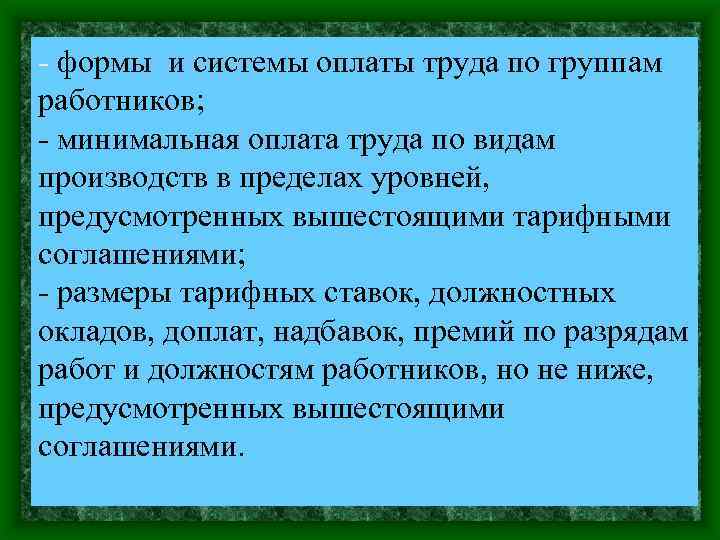 - формы и системы оплаты труда по группам работников;
- минимальная оплата труда по видам производств в пределах уровней, предусмотренных вышестоящими тарифными соглашениями;
- размеры тарифных ставок, должностных окладов, доплат, надбавок, премий по разрядам работ и должностям работников, но не ниже, предусмотренных вышестоящими соглашениями.